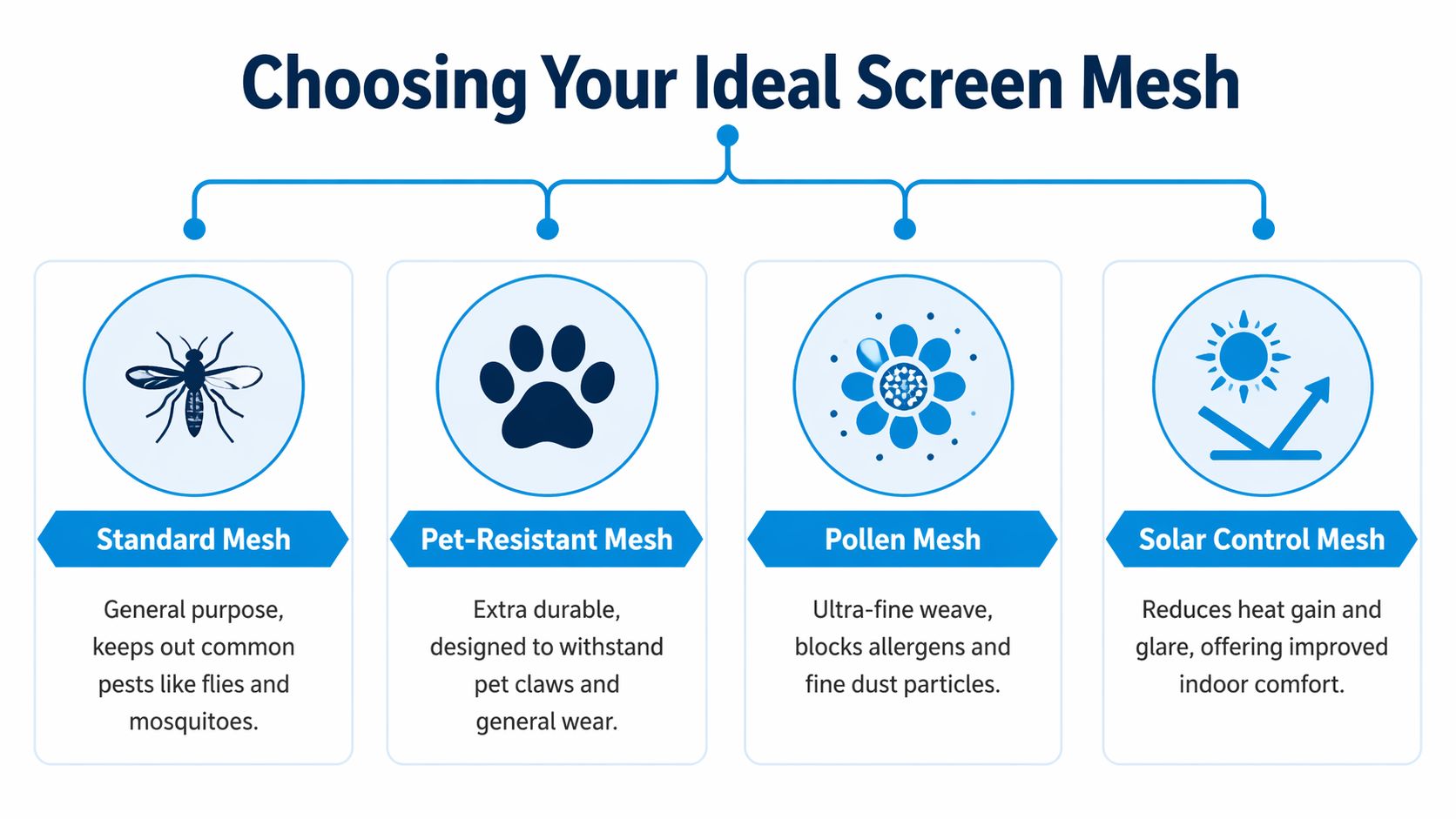 Choosing Your Ideal Screen Mesh

Standard Mesh

General purpose, keeps out common pests like flies and mosquitoes.

Pet-Resistant Mesh

Extra durable, designed to withstand pet claws and general wear.

Pollen Mesh

Ultra-fine weave, blocks allergens and fine dust particles.

Solar Control Mesh

Reduces heat gain and glare, offering improved indoor comfort.